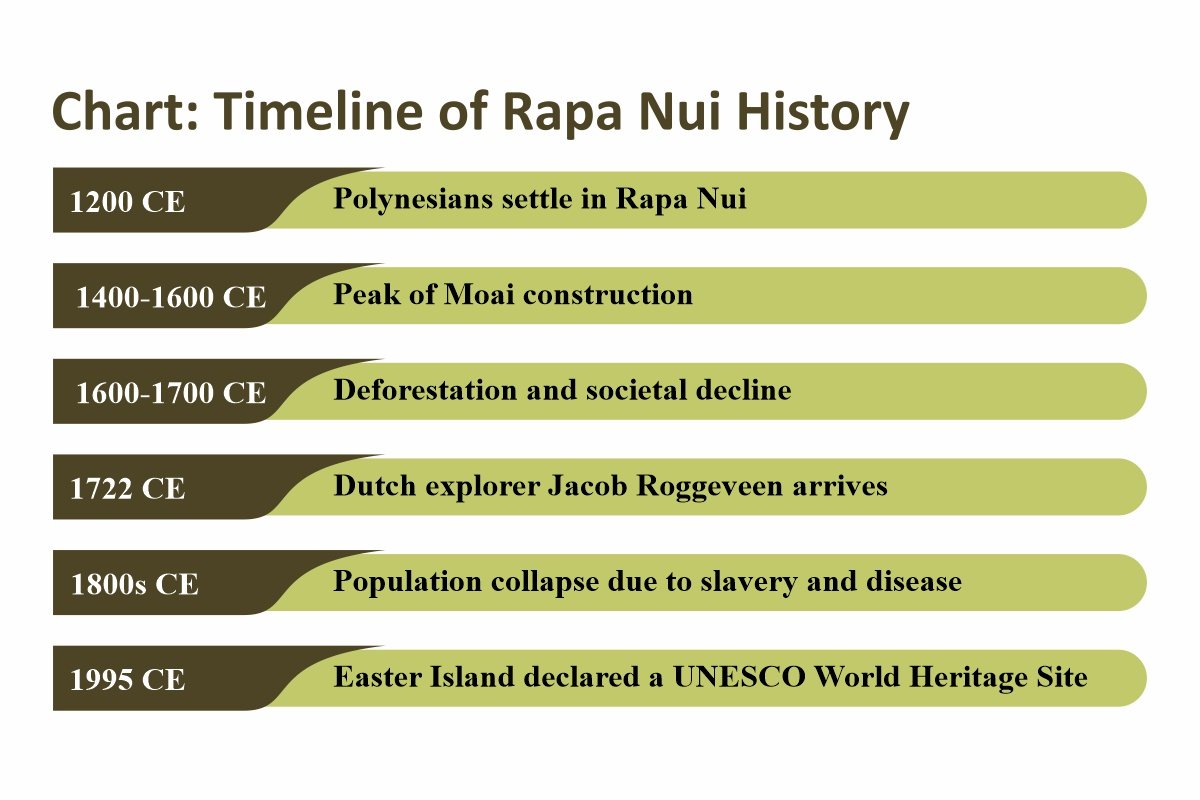 Chart: Timeline of Rapa Nui History

1200 CE Polynesians settle in Rapa Nui

1400-1600 CE Peak of Moai construction

1600-1700 CE Deforestation and societal decline

1722 CE Dutch explorer Jacob Roggeveen arrives

1800s CE Population collapse due to slavery and disease

1995 CE Easter Island declared a UNESCO World Heritage Site